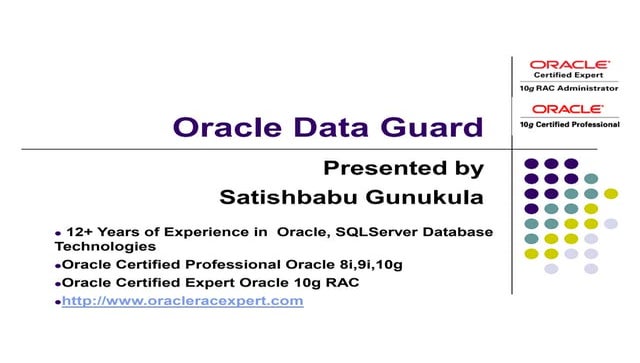 ORACLE
Certified Expert
10g RAC Administrator

ORACLE
10g Certified Professional

Oracle Data Guard

Presented by
Satishbabu Gunukula

• 12+ Years of Experience in Oracle, SQLServer Database Technologies
•Oracle Certified Professional Oracle 8i,9i,10g
•Oracle Certified Expert Oracle 10g RAC
•http://www.oracleracexpert.com